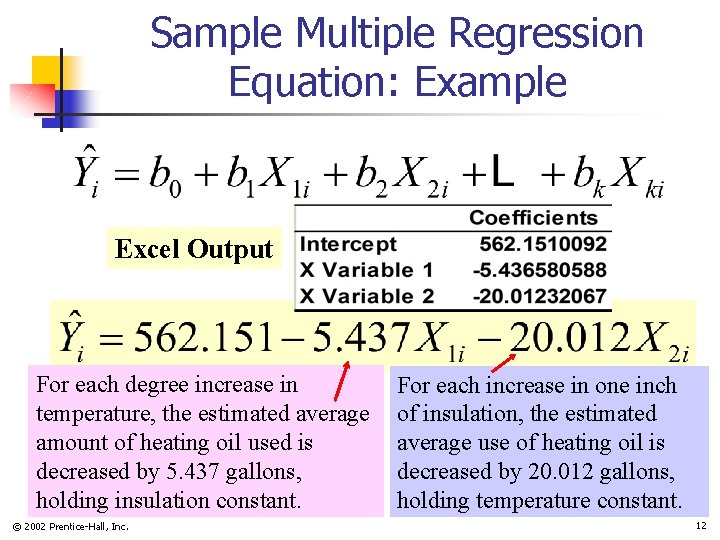 Sample Multiple Regression Equation: Example

$\hat{Y}_i = b_0 + b_1 X_{1i} + b_2 X_{2i} + L + b_k X_{ki}$

Excel Output

| | Coefficients |
|---|---|
| Intercept | 562.1510092 |
| X Variable 1 | -5.436580588 |
| X Variable 2 | -20.01232067 |

$\hat{Y}_i = 562.151 - 5.437 X_{1i} - 20.012 X_{2i}$

For each degree increase in temperature, the estimated average amount of heating oil used is decreased by 5.437 gallons, holding insulation constant.

For each increase in one inch of insulation, the estimated average use of heating oil is decreased by 20.012 gallons, holding temperature constant.

© 2002 Prentice-Hall, Inc.

12